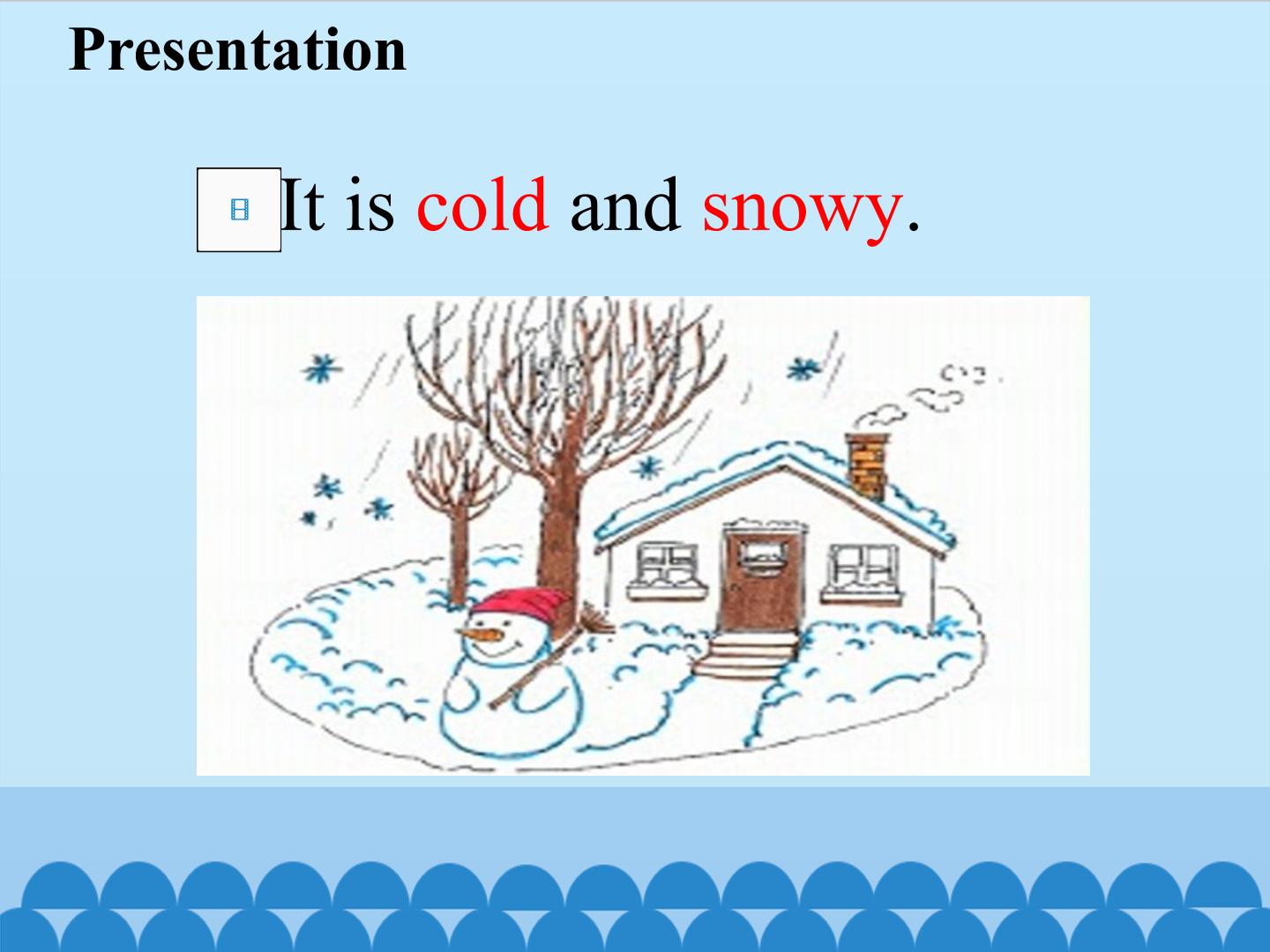 Presentation

It is cold and snowy.